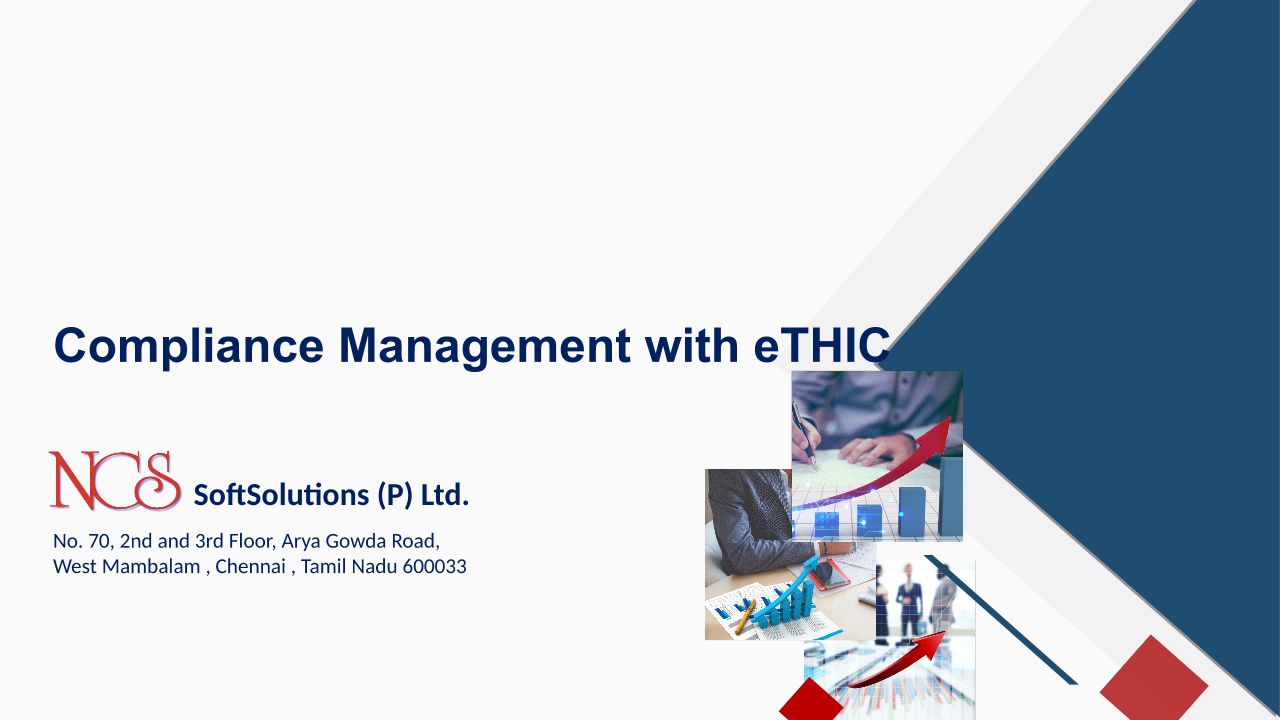 Compliance Management with eTHIC

NCS SoftSolutions (P) Ltd.

No. 70, 2nd and 3rd Floor, Arya Gowda Road, West Mambalam , Chennai , Tamil Nadu 600033